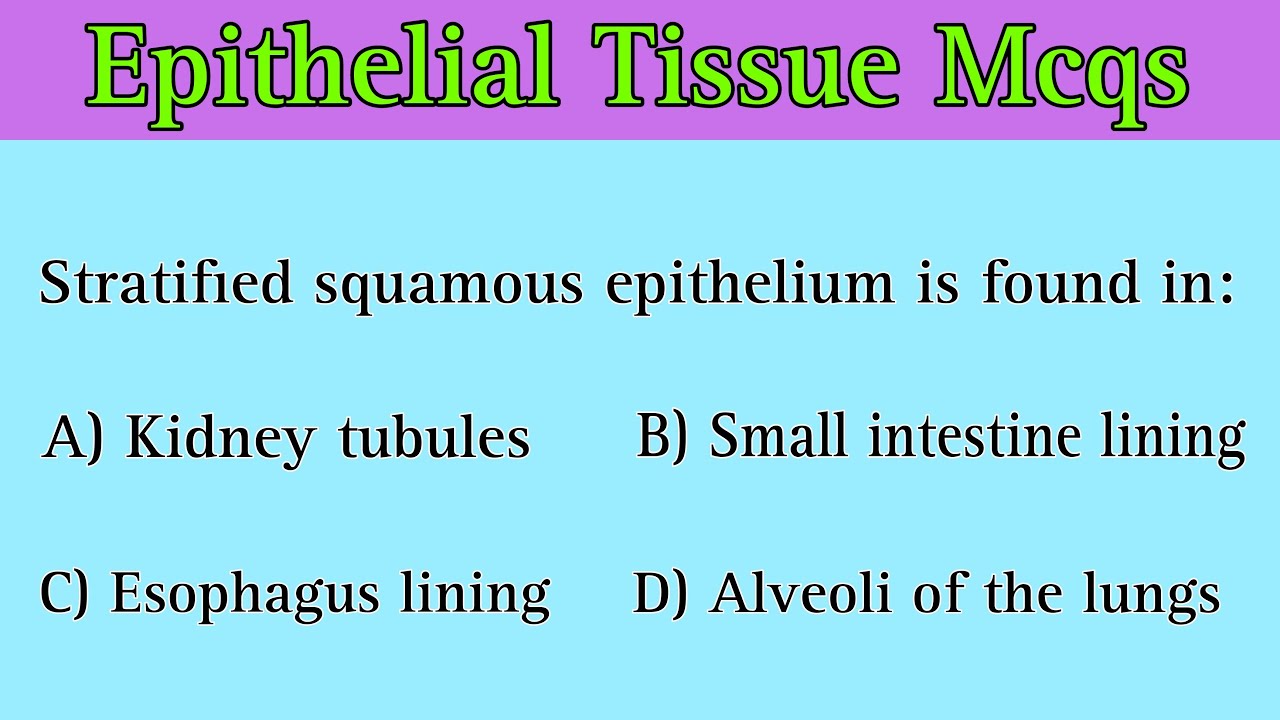 Epithelial Tissue Mcqs

Stratified squamous epithelium is found in:

A) Kidney tubules
B) Small intestine lining
C) Esophagus lining
D) Alveoli of the lungs